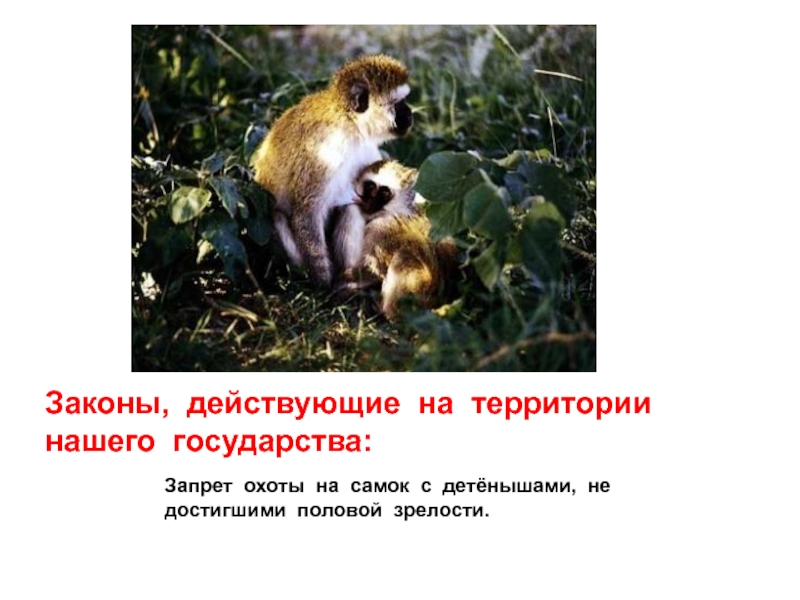 Законы, действующие на территории нашего государства:

Запрет охоты на самок с детёнышами, не достигшими половой зрелости.